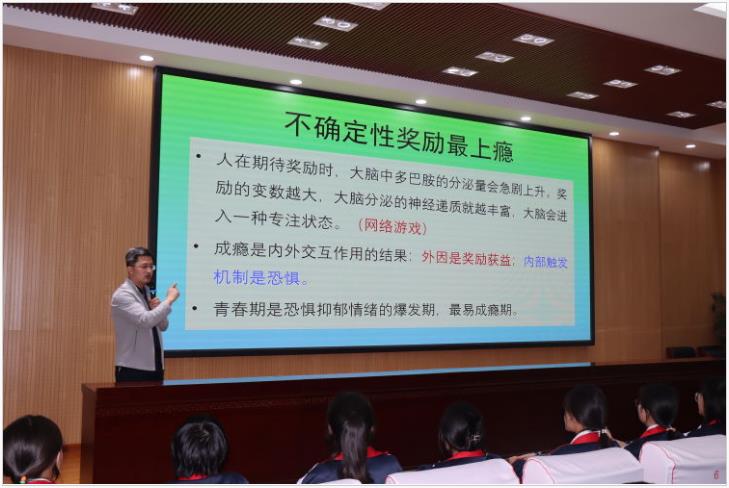 不确定性奖励最上瘾

• 人在期待奖励时，大脑中多巴胺的分泌量会急剧上升。奖励的变数越大，大脑分泌的神经递质就越丰富，大脑会进入一种专注状态。（网络游戏）

• 成瘾是内外交互作用的结果：外因是奖励获益；内部触发机制是恐惧。

• 青春期是恐惧抑郁情绪的爆发期，最易成瘾期。

6